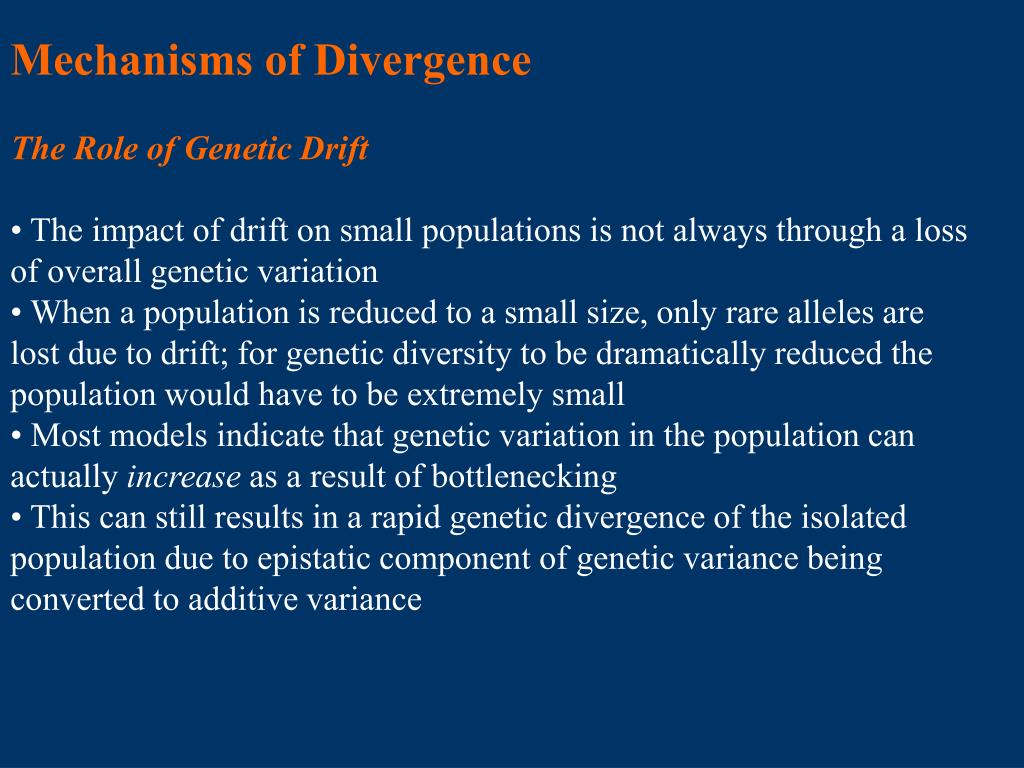 Mechanisms of Divergence

The Role of Genetic Drift

• The impact of drift on small populations is not always through a loss of overall genetic variation
• When a population is reduced to a small size, only rare alleles are lost due to drift; for genetic diversity to be dramatically reduced the population would have to be extremely small
• Most models indicate that genetic variation in the population can actually increase as a result of bottlenecking
• This can still results in a rapid genetic divergence of the isolated population due to epistatic component of genetic variance being converted to additive variance